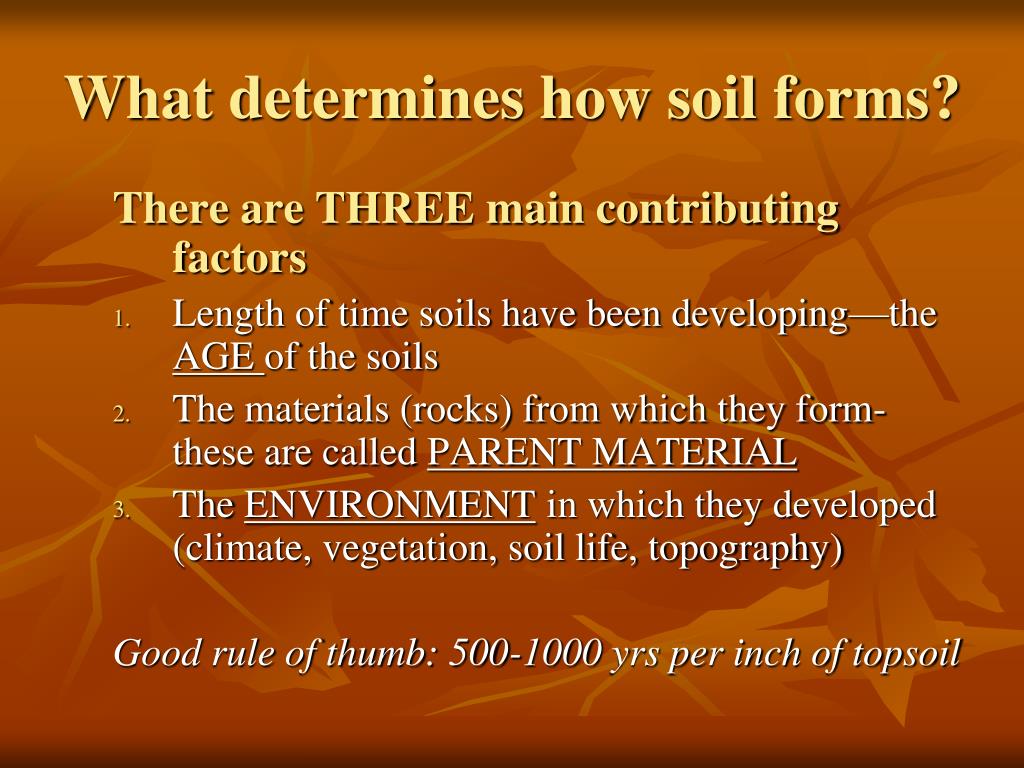 What determines how soil forms?

There are THREE main contributing factors

1. Length of time soils have been developing—the AGE of the soils
2. The materials (rocks) from which they form- these are called PARENT MATERIAL
3. The ENVIRONMENT in which they developed (climate, vegetation, soil life, topography)

Good rule of thumb: 500-1000 yrs per inch of topsoil